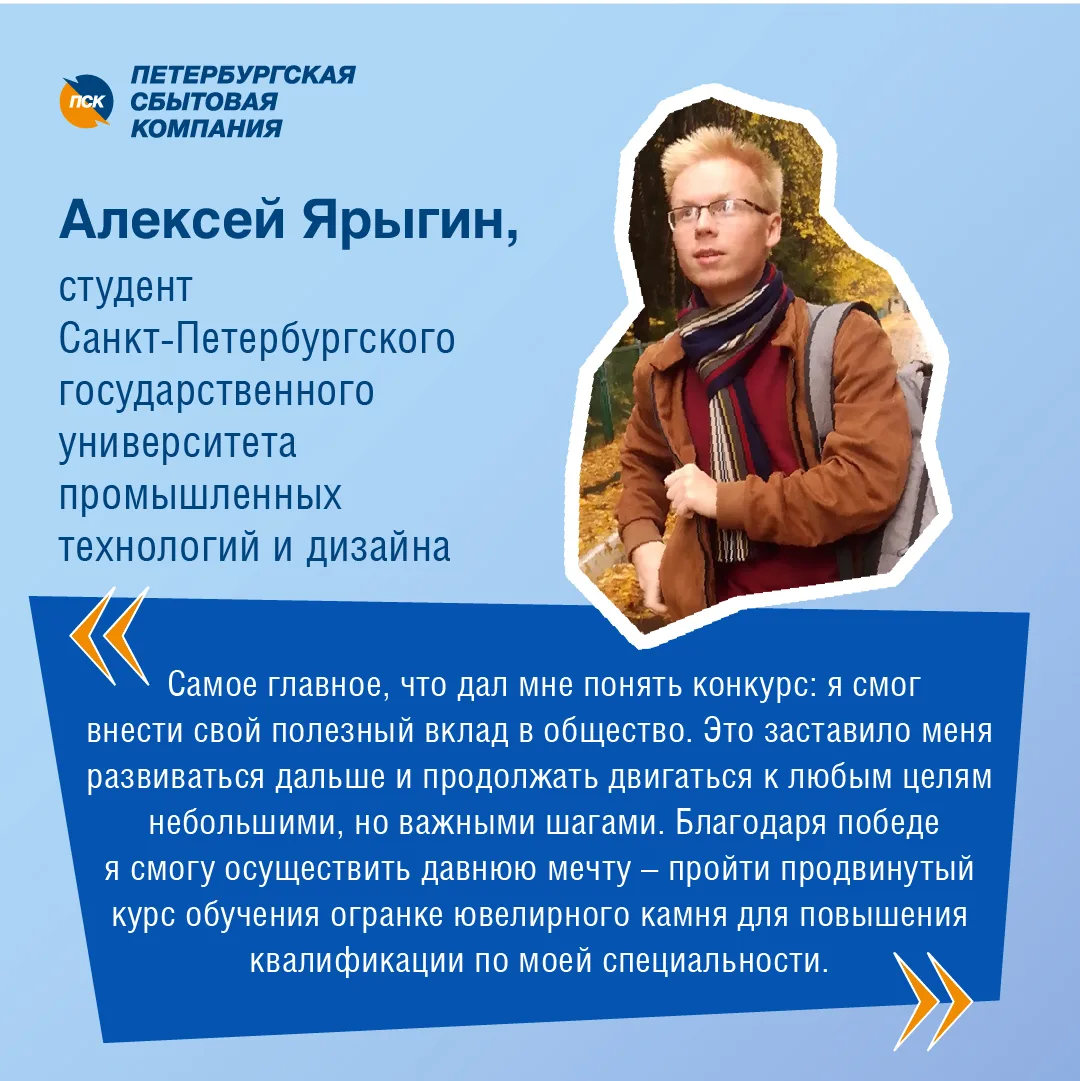 ПСК ПЕТЕРБУРГСКАЯ СБЫТОВАЯ КОМПАНИЯ

Алексей Ярыгин,
студент Санкт-Петербургского государственного университета промышленных технологий и дизайна

Самое главное, что дал мне понять конкурс: я смог внести свой полезный вклад в общество. Это заставило меня развиваться дальше и продолжать двигаться к любым целям небольшими, но важными шагами. Благодаря победе я смогу осуществить давнюю мечту – пройти продвинутый курс обучения огранке ювелирного камня для повышения квалификации по моей специальности.